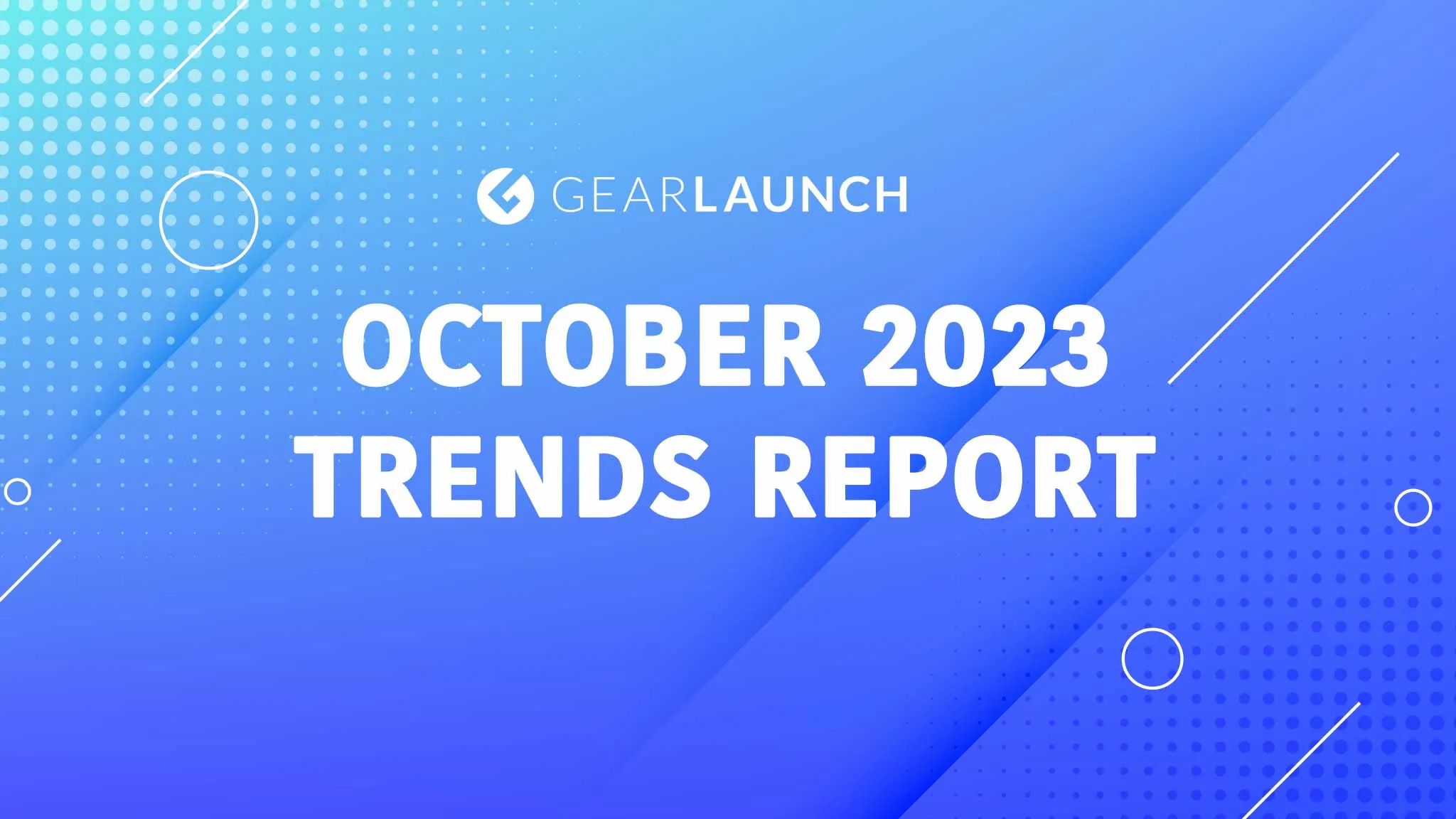 GEARLAUNCH

OCTOBER 2023
TRENDS REPORT